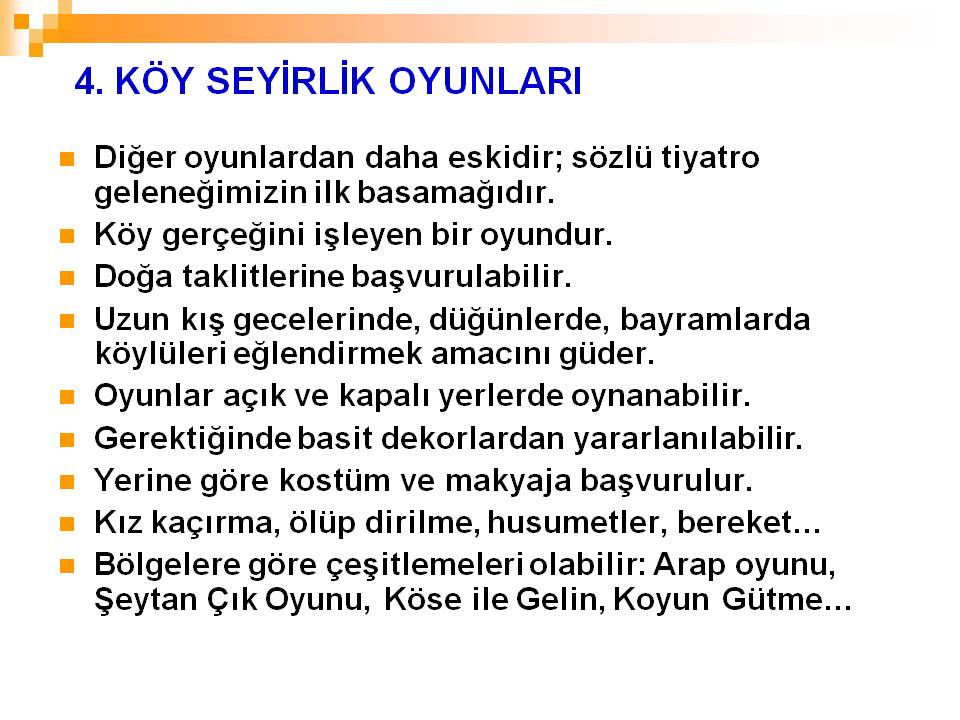 4. KÖY SEYİRLİK OYUNLARI

Diğer oyunlardan daha eskidir; sözlü tiyatro geleneğimizin ilk basamağıdır.

Köy gerçeğini işleyen bir oyundur.

Doğa taklitlerine başvurulabilir.

Uzun kış gecelerinde, düğünlerde, bayramlarda köylüleri eğlendirmek amacını güder.

Oyunlar açık ve kapalı yerlerde oynanabilir.

Gerektiğinde basit dekorlardan yararlanılabilir.

Yerine göre kostüm ve makyaja başvurulur.

Kız kaçırma, ölüp dirilme, husumetler, bereket...

Bölgelere göre çeşitlemeleri olabilir: Arap oyunu, Şeytan Çık Oyunu, Köse ile Gelin, Koyun Gütme...